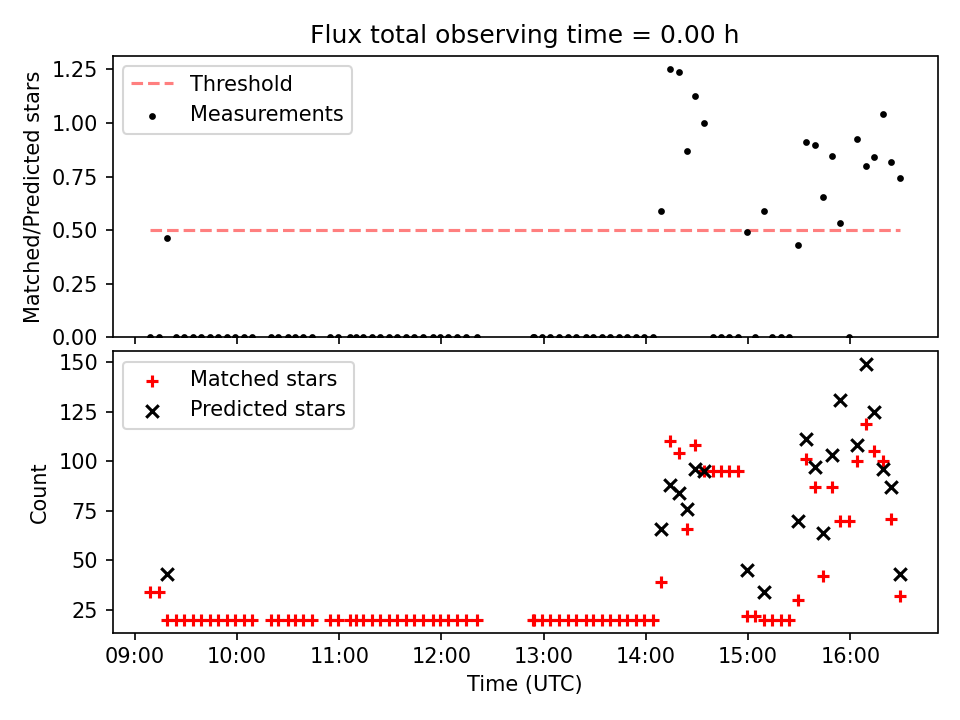 Flux total observing time = 0.00 h

Matched/Predicted stars

1.25
1.00
0.75
0.50
0.25
0.00

Threshold
Measurements

Count

150
125
100
75
50
25

Matched stars
Predicted stars

09:00 10:00 11:00 12:00 13:00 14:00 15:00 16:00

Time (UTC)